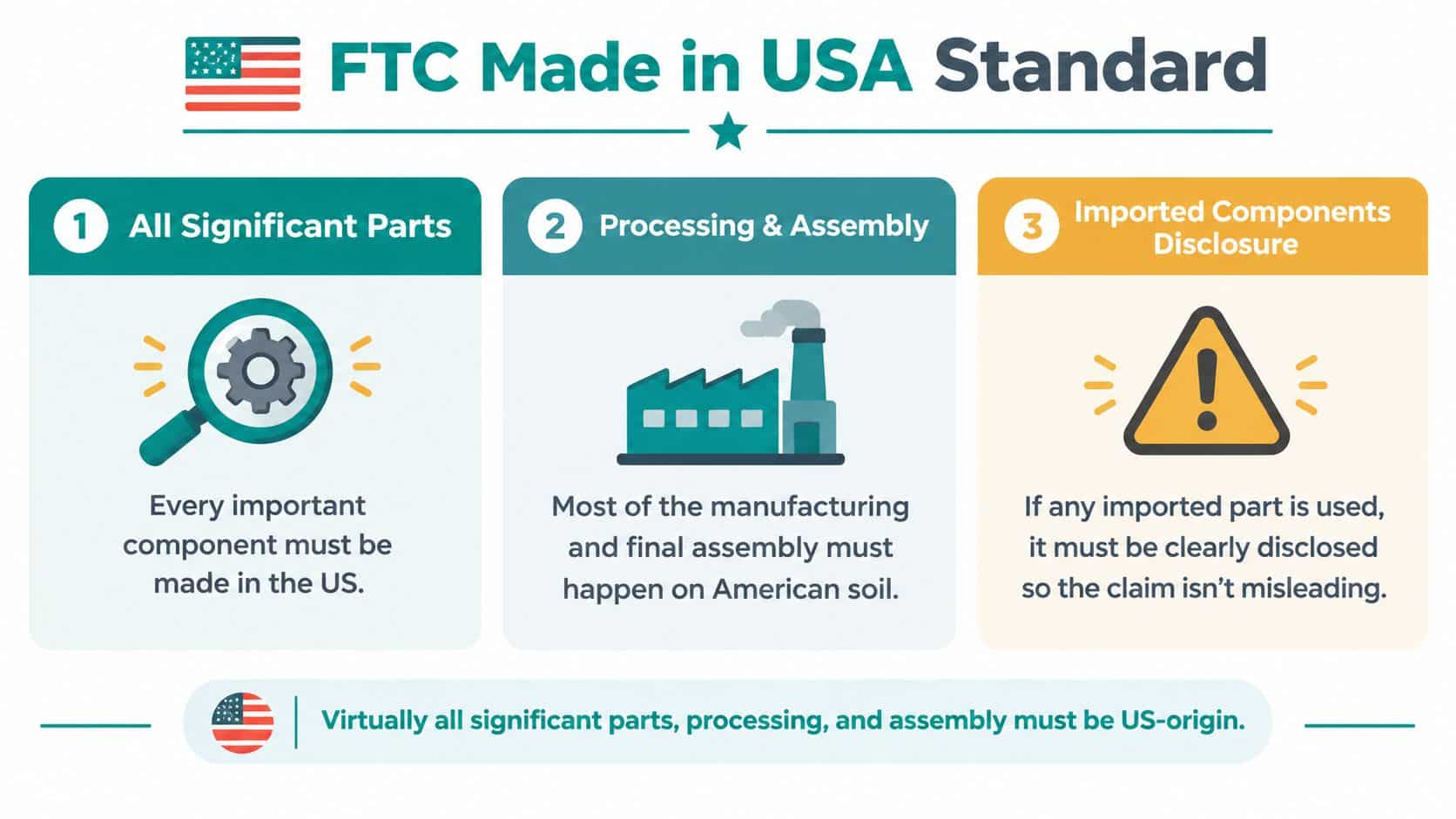 FTC Made in USA Standard

1 All Significant Parts

Every important component must be made in the US.

2 Processing & Assembly

Most of the manufacturing and final assembly must happen on American soil.

3 Imported Components Disclosure

If any imported part is used, it must be clearly disclosed so the claim isn't misleading.

Virtually all significant parts, processing, and assembly must be US-origin.